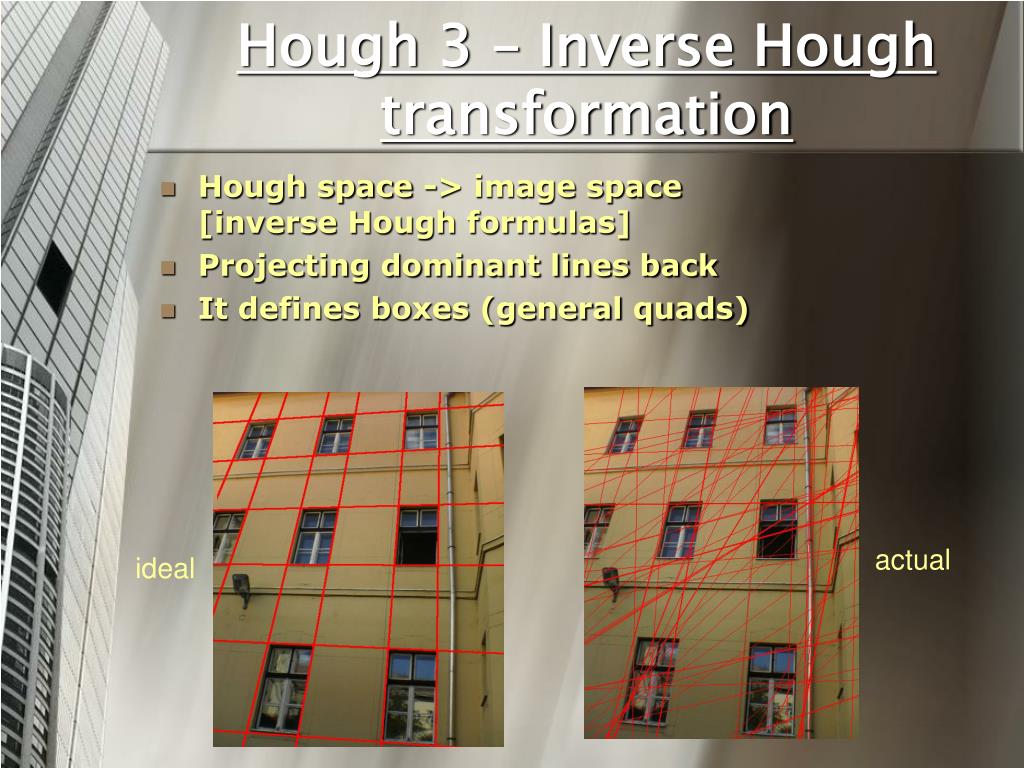 Hough 3 – Inverse Hough transformation

- Hough space -> image space [inverse Hough formulas]
- Projecting dominant lines back
- It defines boxes (general quads)

ideal

actual